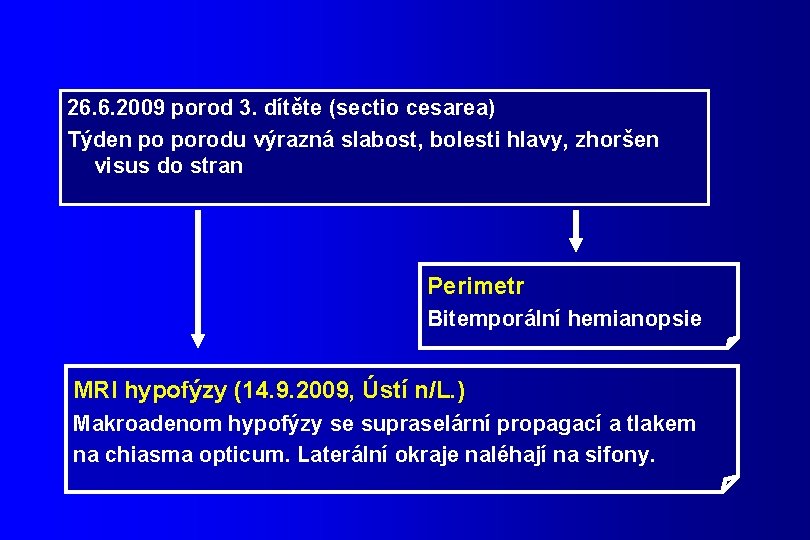 26.6.2009 porod 3. dítěte (sectio cesarea)
Týden po porodu výrazná slabost, bolesti hlavy, zhoršen visus do stran

Perimetr
Bitemporální hemianopsie

MRI hypofýzy (14.9.2009, Ústí n/L.)
Makroadenom hypofýzy se supraselární propagací a tlakem na chiasma opticum. Laterální okraje naléhají na sifony.